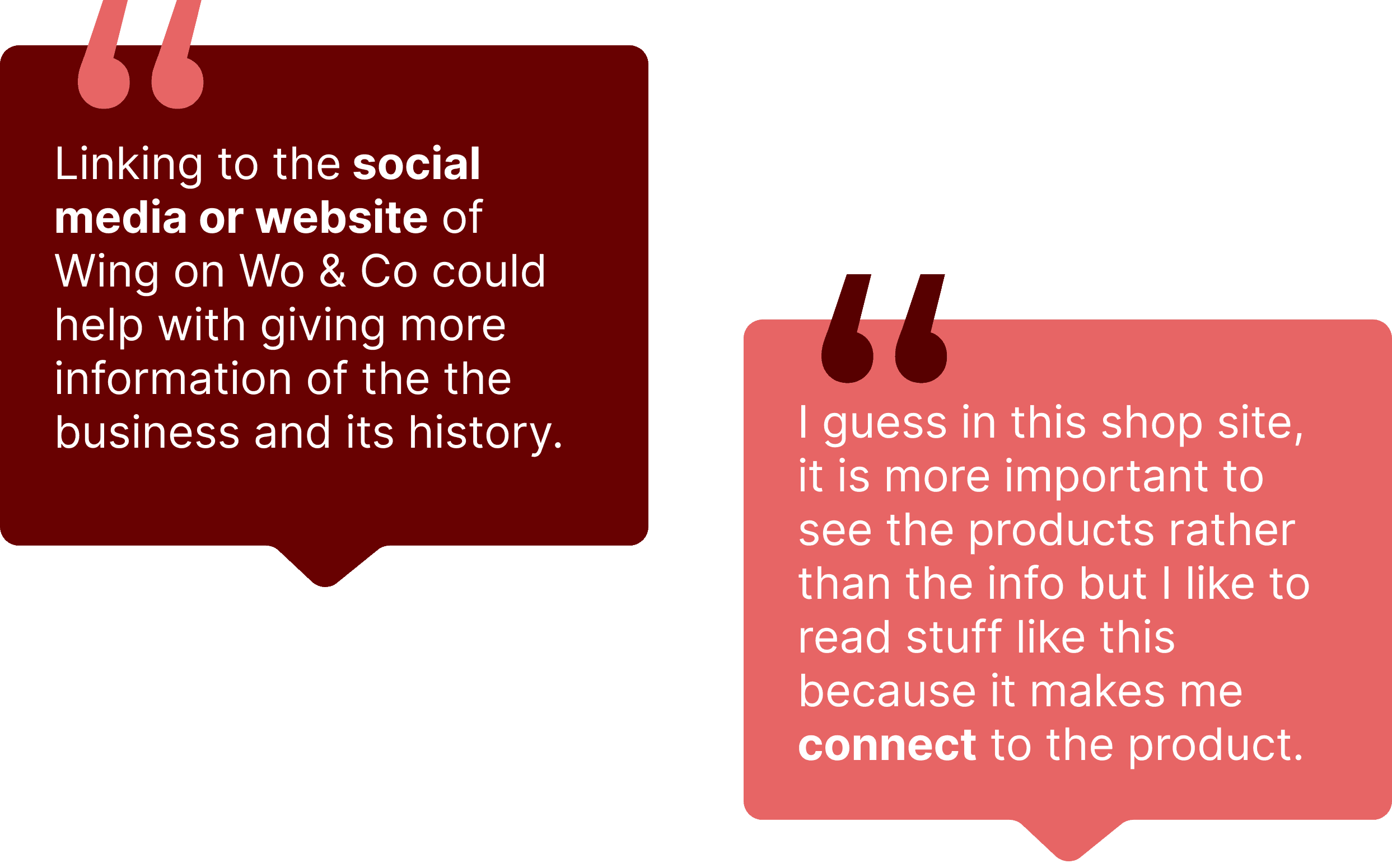 “

Linking to the social media or website of Wing on Wo & Co could help with giving more information of the the business and its history.

“

I guess in this shop site, it is more important to see the products rather than the info but I like to read stuff like this because it makes me connect to the product.